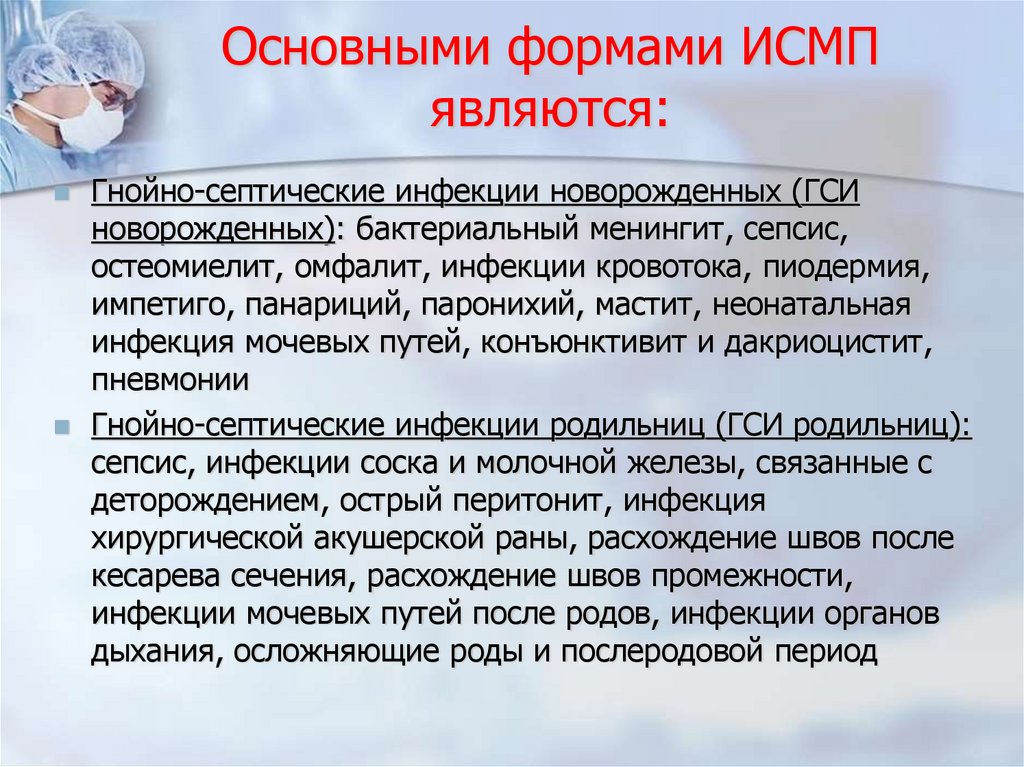 Основными формами ИСМП являются:

Гнойно-септические инфекции новорожденных (ГСИ новорожденных): бактериальный менингит, сепсис, остеомиелит, омфалит, инфекции кровотока, пиодермия, импетиго, панариций, паронихий, мастит, неонатальная инфекция мочевых путей, конъюнктивит и дакриоцистит, пневмонии

Гнойно-септические инфекции родильниц (ГСИ родильниц): сепсис, инфекции соска и молочной железы, связанные с деторождением, острый перитонит, инфекция хирургической акушерской раны, расхождение швов после кесарева сечения, расхождение швов промежности, инфекции мочевых путей после родов, инфекции органов дыхания, осложняющие роды и послеродовой период